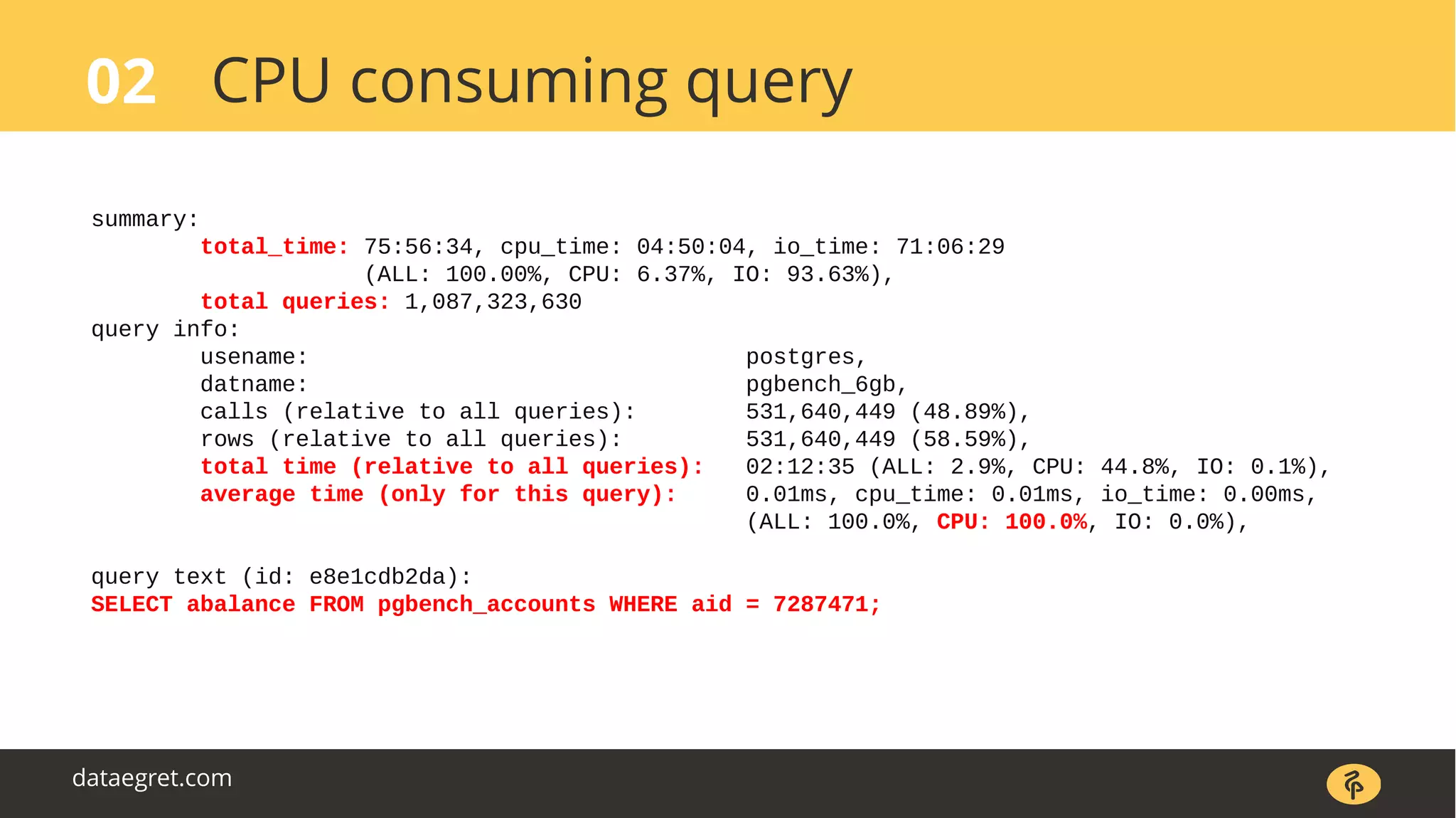 02 CPU consuming query

summary:
total_time: 75:56:34, cpu_time: 04:50:04, io_time: 71:06:29
(ALL: 100.00%, CPU: 6.37%, IO: 93.63%),
total queries: 1,087,323,630
query info:
usename: postgres,
datname: pgbench_6gb,
calls (relative to all queries): 531,640,449 (48.89%),
rows (relative to all queries): 531,640,449 (58.59%),
total time (relative to all queries): 02:12:35 (ALL: 2.9%, CPU: 44.8%, IO: 0.1%),
average time (only for this query): 0.01ms, cpu_time: 0.01ms, io_time: 0.00ms,
(ALL: 100.0%, CPU: 100.0%, IO: 0.0%),

query text (id: e8e1cdb2da):
SELECT abalance FROM pgbench_accounts WHERE aid = 7287471;

dataegret.com